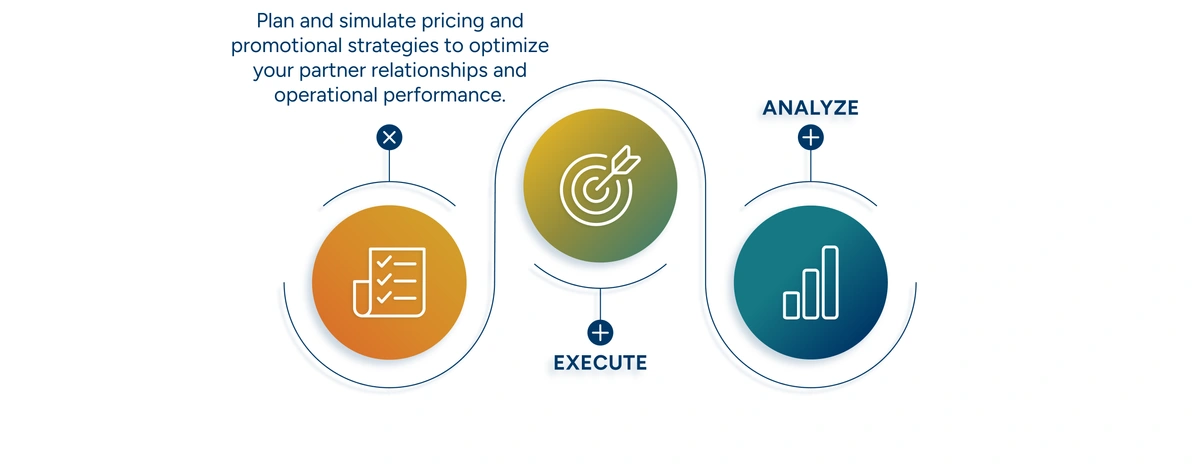 Plan and simulate pricing and promotional strategies to optimize your partner relationships and operational performance.

ANALYZE

EXECUTE